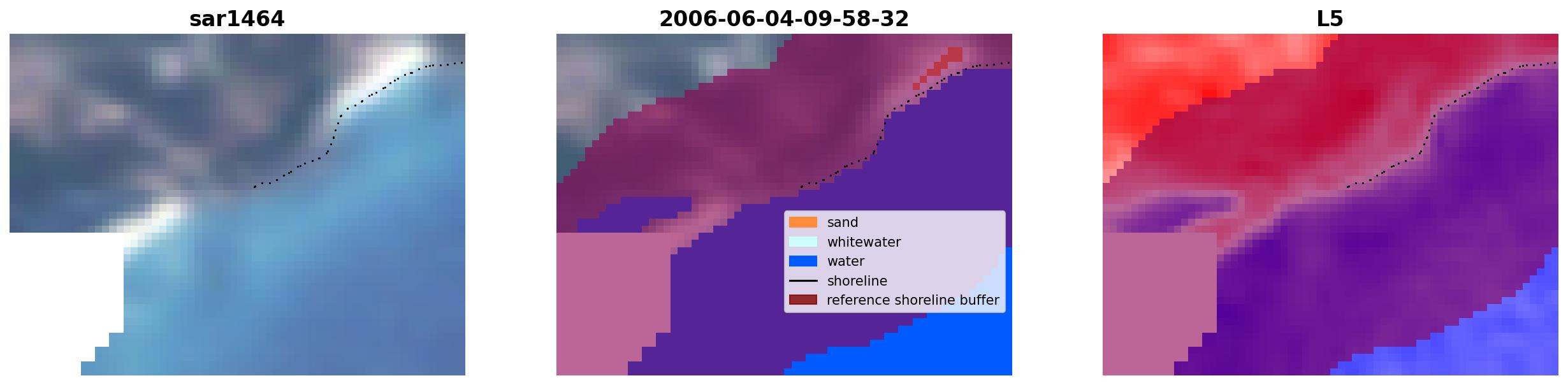 sar1464

2006-06-04-09-58-32

sand
whitewater
water
shoreline
reference shoreline buffer

L5